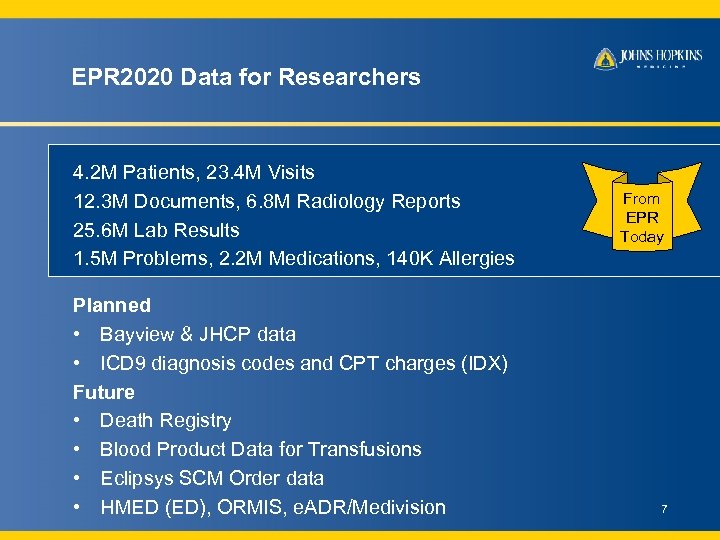 EPR2020 Data for Researchers

JOHNS HOPKINS
MEDICINE

4.2M Patients, 23.4M Visits
12.3M Documents, 6.8M Radiology Reports
25.6M Lab Results
1.5M Problems, 2.2M Medications, 140K Allergies

From EPR Today

Planned
• Bayview & JHCP data
• ICD9 diagnosis codes and CPT charges (IDX)
Future
• Death Registry
• Blood Product Data for Transfusions
• Eclipsys SCM Order data
• HMED (ED), ORMIS, eADR/Medivision

7